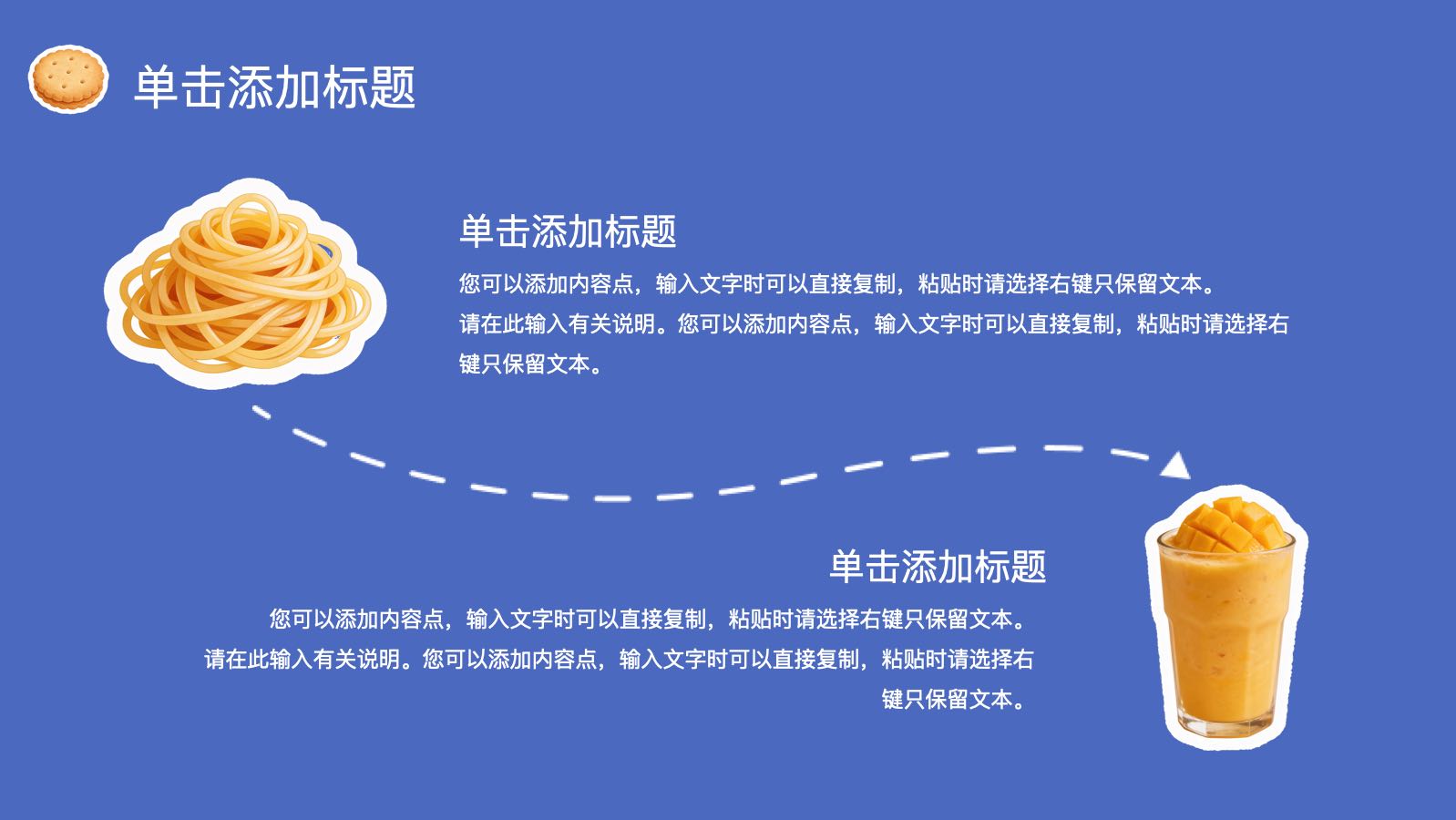 单击添加标题

单击添加标题

您可以添加内容点，输入文字时可以直接复制，粘贴时请选择右键只保留文本。
请在此输入有关说明。您可以添加内容点，输入文字时可以直接复制，粘贴时请选择右键只保留文本。

单击添加标题

您可以添加内容点，输入文字时可以直接复制，粘贴时请选择右键只保留文本。
请在此输入有关说明。您可以添加内容点，输入文字时可以直接复制，粘贴时请选择右键只保留文本。